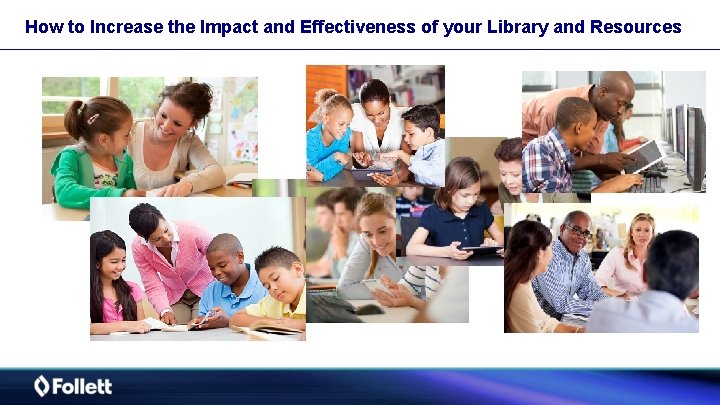 How to Increase the Impact and Effectiveness of your Library and Resources

Follett